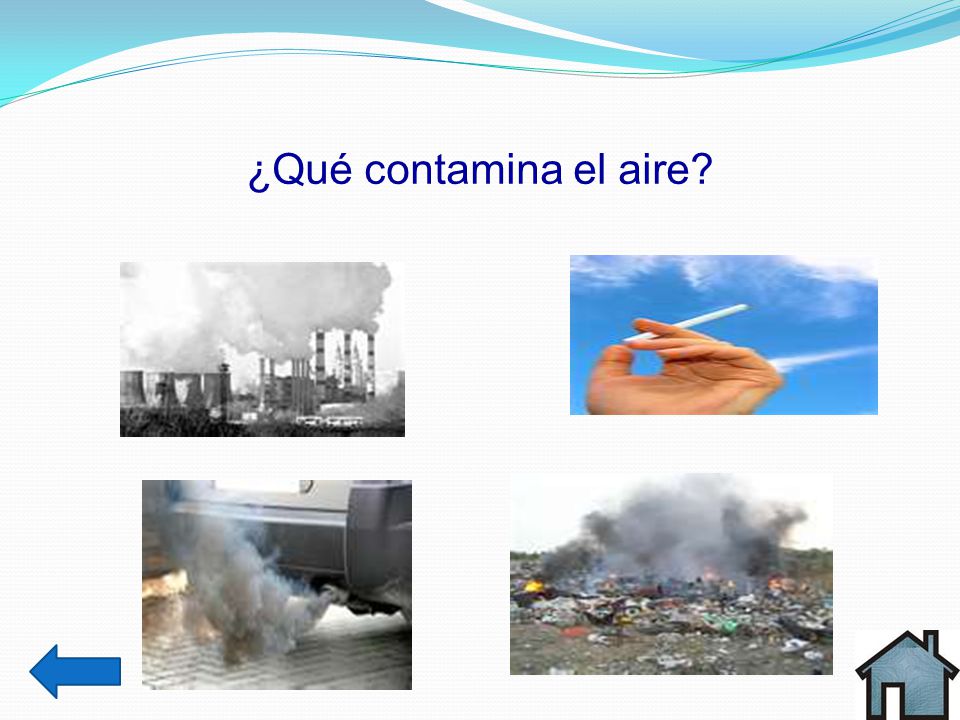 ¿Qué contamina el aire?